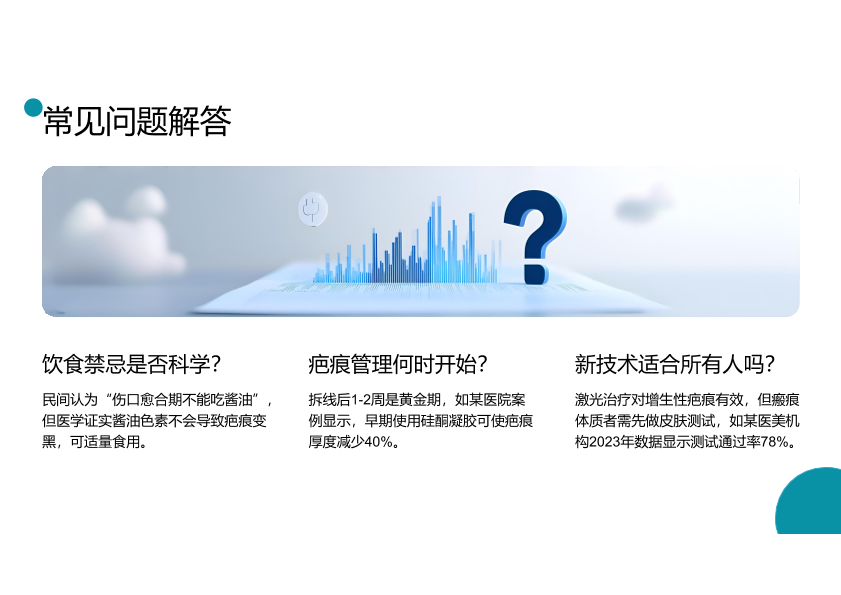 常见问题解答

饮食禁忌是否科学？

民间认为“伤口愈合期不能吃酱油”，但医学证实酱油色素不会导致疤痕变黑，可适量食用。

疤痕管理何时开始？

拆线后1-2周是黄金期，如某医院案例显示，早期使用硅酮凝胶可使疤痕厚度减少40%。

新技术适合所有人吗？

激光治疗对增生性疤痕有效，但瘢痕体质者需先做皮肤测试，如某医美机构2023年数据显示测试通过率78%。